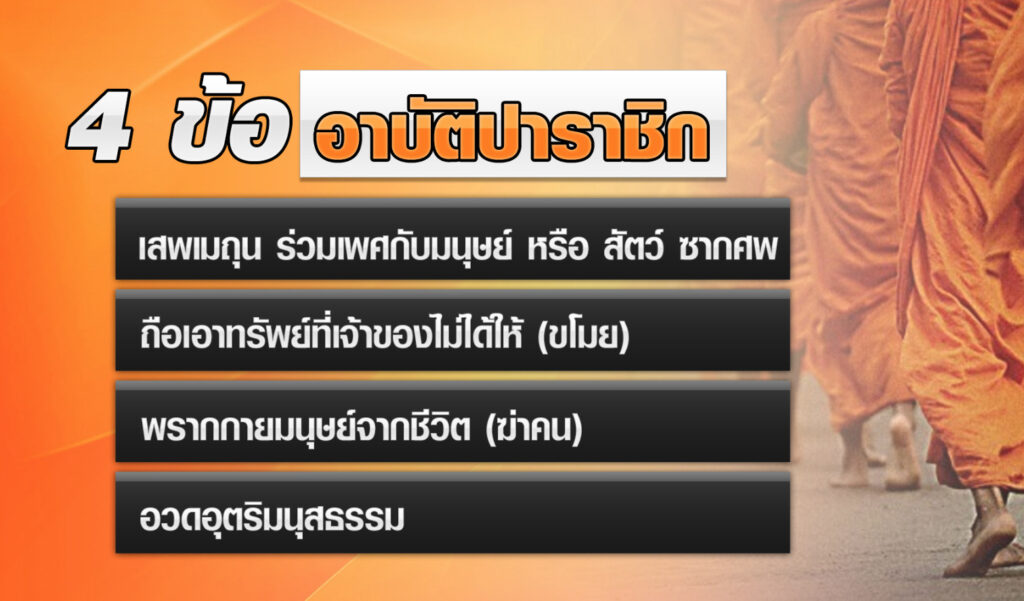 4 ข้อ อาบัติปาราชิก

เสพเมถุน ร่วมเพศกับมนุษย์ หรือ สัตว์ ซากศพ

ถือเอาทรัพย์ที่เจ้าของไม่ได้ให้ (ขโมย)

พรากกายมนุษย์จากชีวิต (ฆ่าคน)

อวดอุตริมนุสธรรม